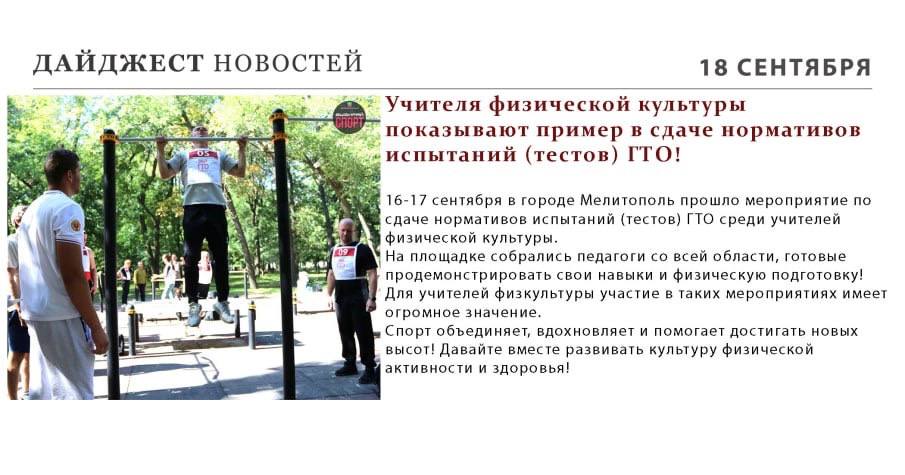 ДАЙДЖЕСТ НОВОСТЕЙ

18 СЕНТЯБРЯ

СПОРТ

05
ГТО

09

Учителя физической культуры показывают пример в сдаче нормативов испытаний (тестов) ГТО!

16-17 сентября в городе Мелитополь прошло мероприятие по сдаче нормативов испытаний (тестов) ГТО среди учителей физической культуры.
На площадке собрались педагоги со всей области, готовые продемонстрировать свои навыки и физическую подготовку!
Для учителей физкультуры участие в таких мероприятиях имеет огромное значение.
Спорт объединяет, вдохновляет и помогает достигать новых высот! Давайте вместе развивать культуру физической активности и здоровья!